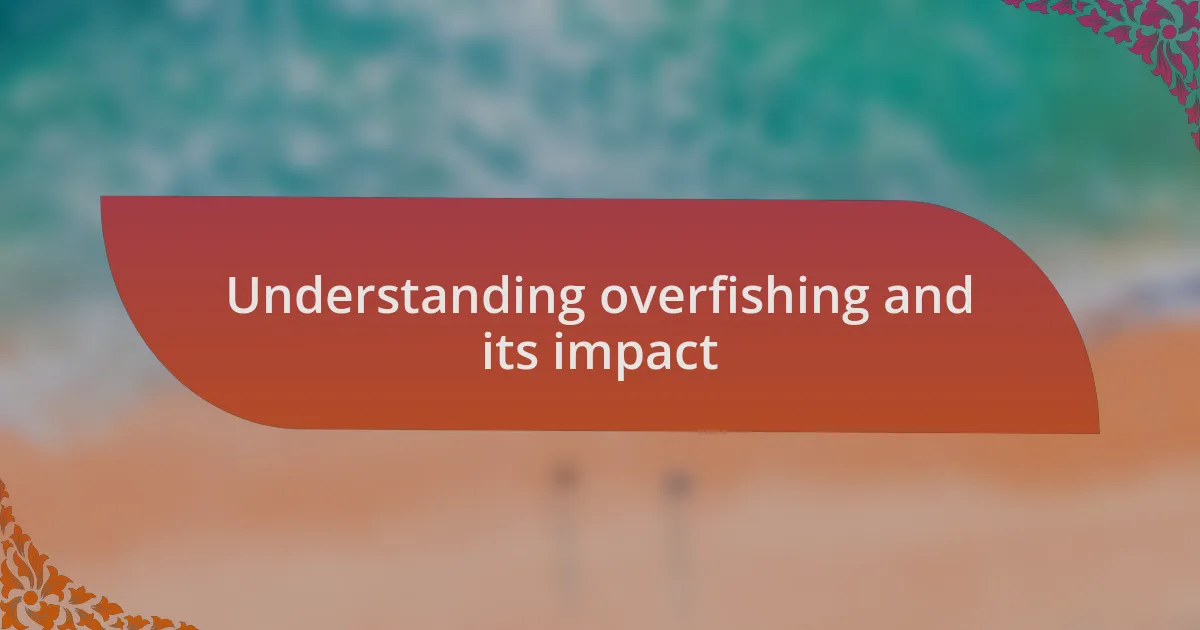 Understanding overfishing and its impact